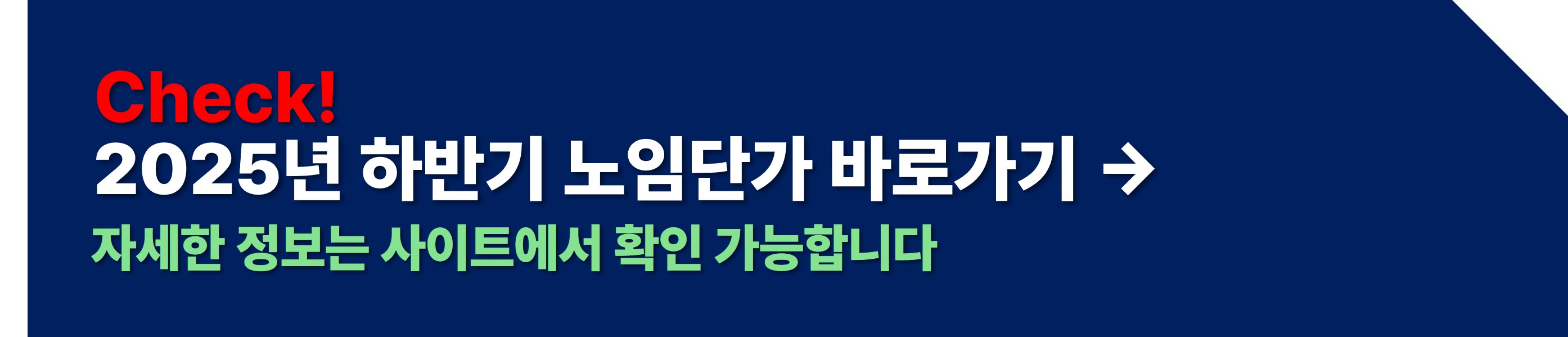 Check!
2025년 하반기 노임단가 바로가기 →
자세한 정보는 사이트에서 확인 가능합니다